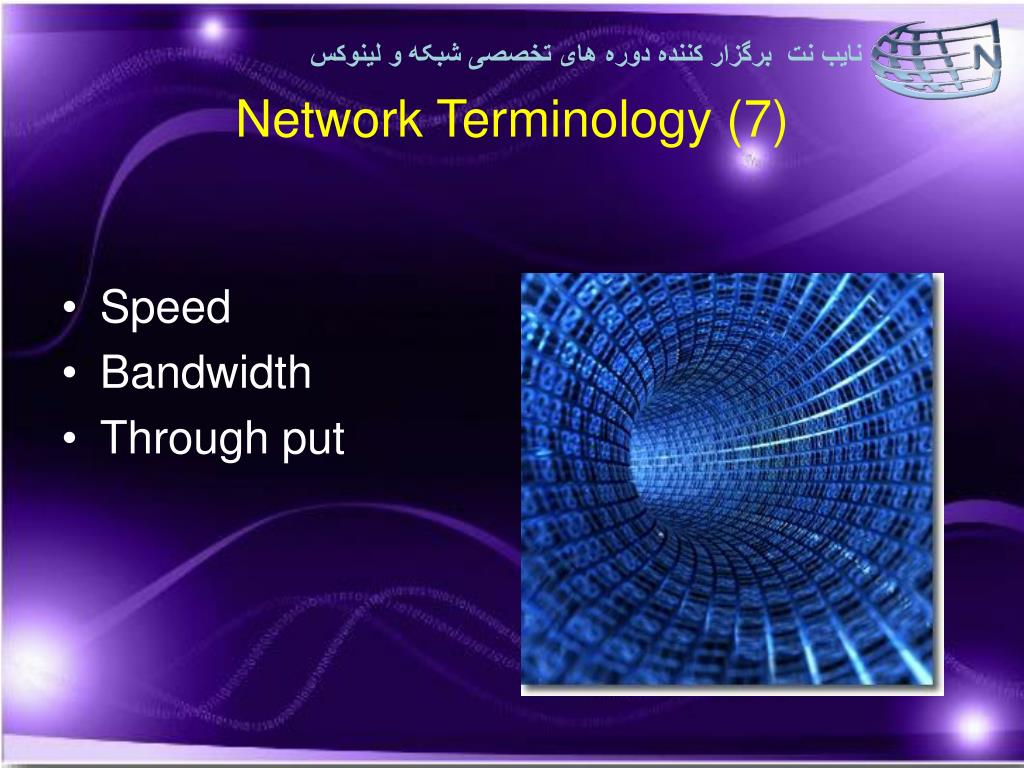 نایب نت برگزار کننده دوره های تخصصی شبکه و لینوکس

Network Terminology (7)

• Speed
• Bandwidth
• Through put